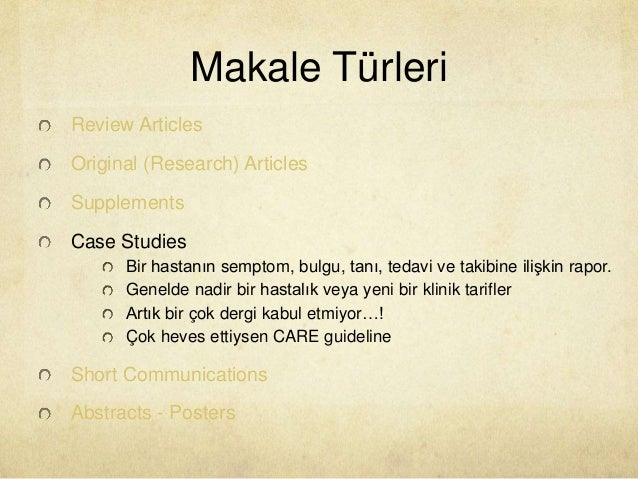 Makale Türleri

Review Articles

Original (Research) Articles

Supplements

Case Studies

Bir hastanın semptom, bulgu, tanı, tedavi ve takibine ilişkin rapor.

Genelde nadir bir hastalık veya yeni bir klinik tarifler

Artık bir çok dergi kabul etmiyor…!

Çok heves ettiysen CARE guideline

Short Communications

Abstracts - Posters